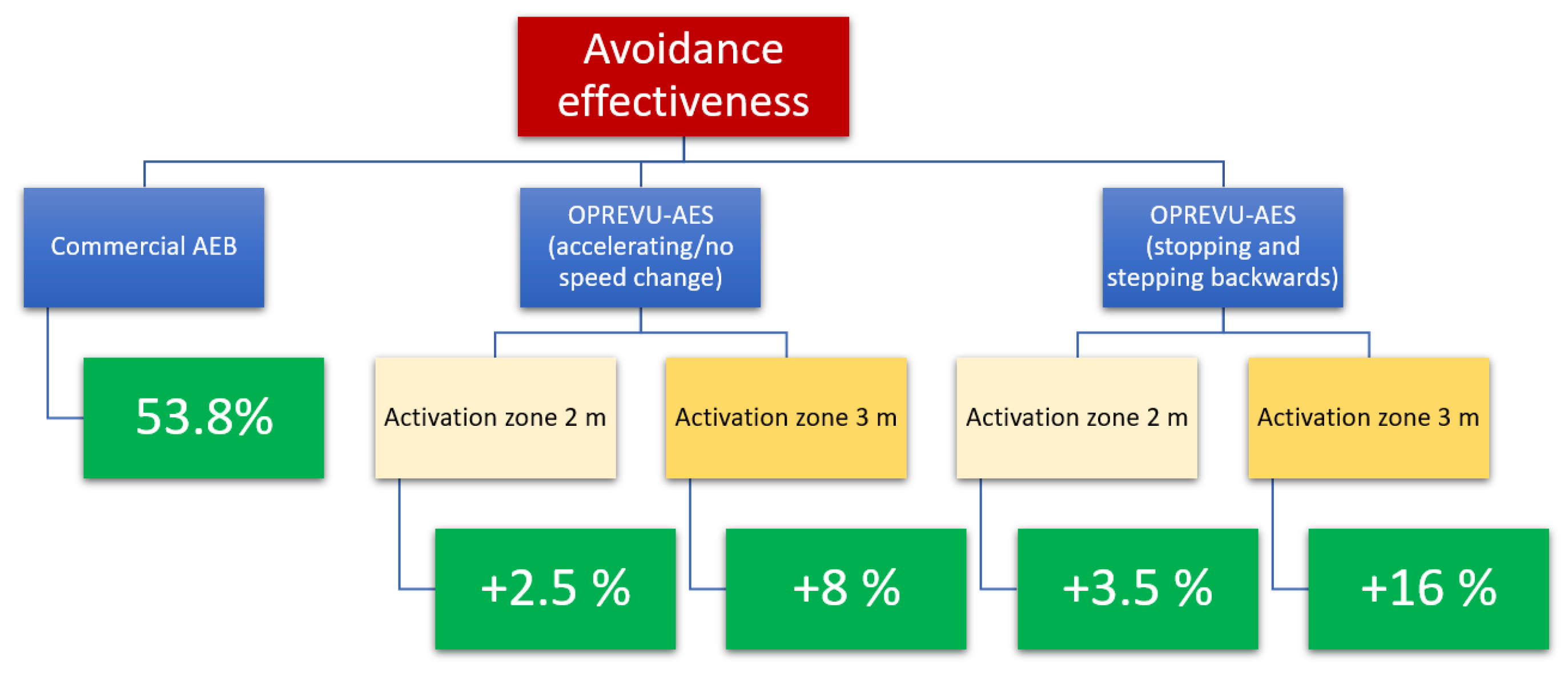 Avoidance effectiveness

Commercial AEB

53.8%

OPREVU-AES (accelerating/no speed change)

Activation zone 2 m

+2.5 %

Activation zone 3 m

+8 %

OPREVU-AES (stopping and stepping backwards)

Activation zone 2 m

+3.5 %

Activation zone 3 m

+16 %